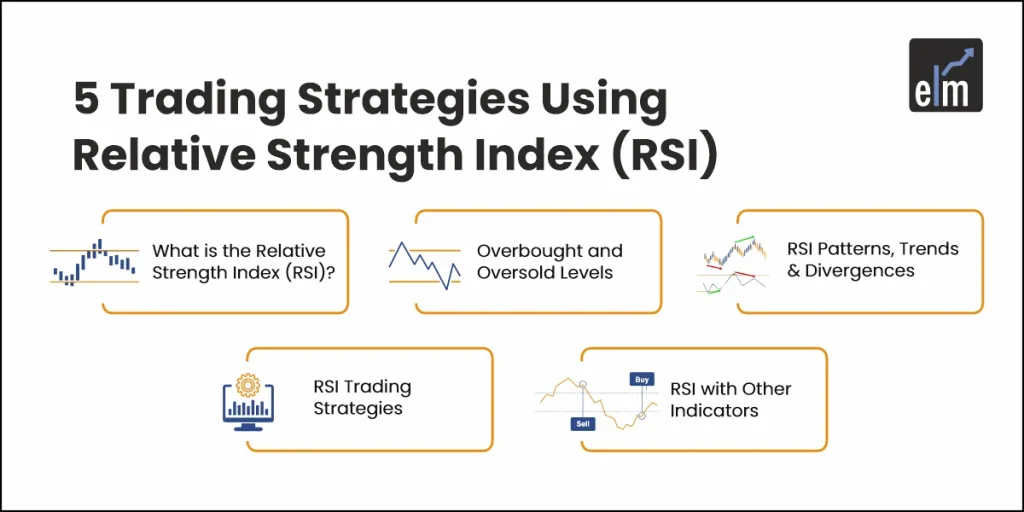 5 Trading Strategies Using Relative Strength Index (RSI)

elm

What is the Relative Strength Index (RSI)?

Overbought and Oversold Levels

RSI Patterns, Trends & Divergences

RSI Trading Strategies

Buy

Sell

RSI with Other Indicators